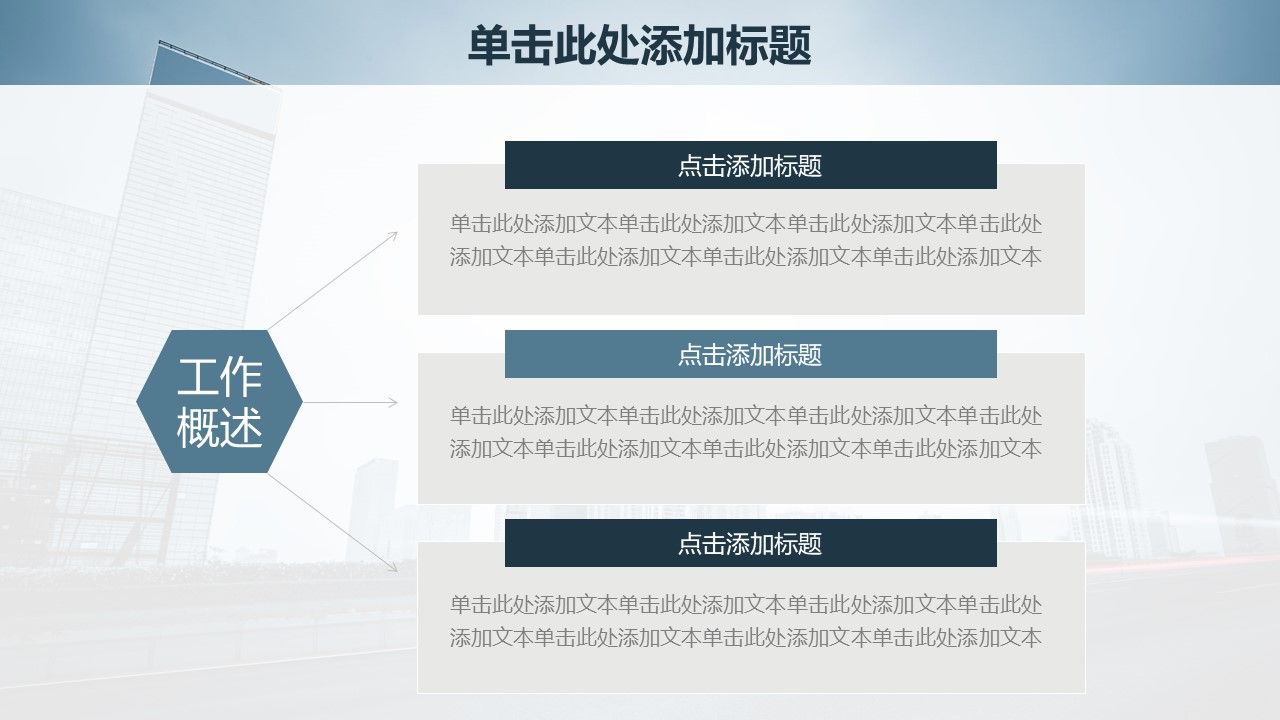 单击此处添加标题

工作概述

点击添加标题

单击此处添加文本单击此处添加文本单击此处添加文本单击此处添加文本单击此处添加文本单击此处添加文本单击此处添加文本

点击添加标题

单击此处添加文本单击此处添加文本单击此处添加文本单击此处添加文本单击此处添加文本单击此处添加文本单击此处添加文本

点击添加标题

单击此处添加文本单击此处添加文本单击此处添加文本单击此处添加文本单击此处添加文本单击此处添加文本单击此处添加文本